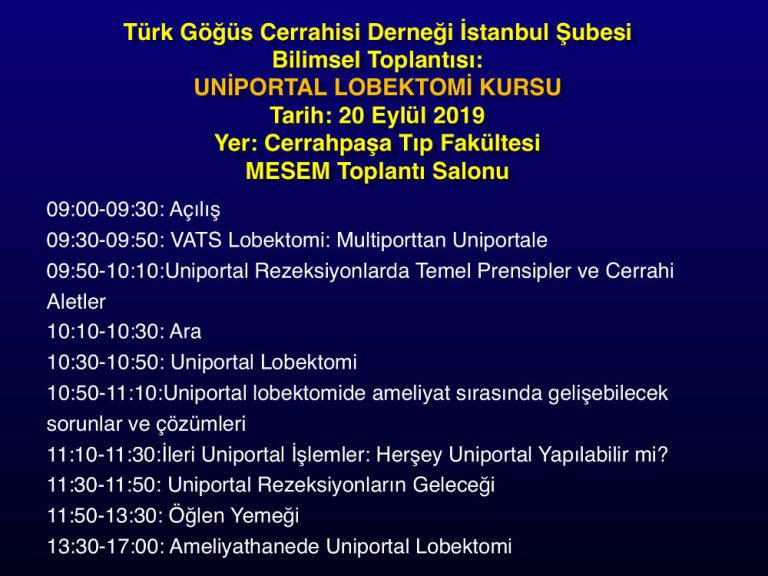 Türk Göğüs Cerrahisi Derneği İstanbul Şubesi
Bilimsel Toplantısı:
UNİPORTAL LOBEKTOMİ KURSU
Tarih: 20 Eylül 2019
Yer: Cerrahpaşa Tıp Fakültesi
MESEM Toplantı Salonu

09:00-09:30: Açılış
09:30-09:50: VATS Lobektomi: Multiporttan Uniportale
09:50-10:10:Uniportal Rezeksiyonlarda Temel Prensipler ve Cerrahi Aletler
10:10-10:30: Ara
10:30-10:50: Uniportal Lobektomi
10:50-11:10:Uniportal lobektomide ameliyat sırasında gelişebilecek sorunlar ve çözümleri
11:10-11:30:İleri Uniportal İşlemler: Herşey Uniportal Yapılabilir mi?
11:30-11:50: Uniportal Rezeksiyonların Geleceği
11:50-13:30: Öğlen Yemeği
13:30-17:00: Ameliyathanede Uniportal Lobektomi